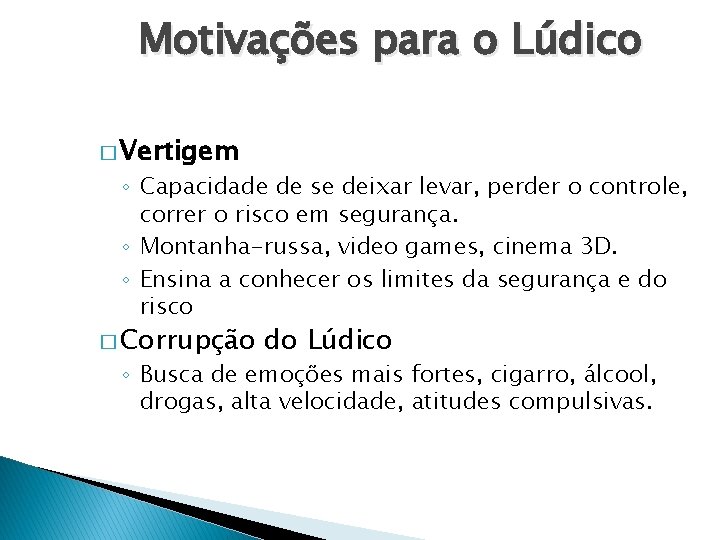 Motivações para o Lúdico

□ Vertigem
◦ Capacidade de se deixar levar, perder o controle, correr o risco em segurança.
◦ Montanha-russa, video games, cinema 3D.
◦ Ensina a conhecer os limites da segurança e do risco

□ Corrupção do Lúdico
◦ Busca de emoções mais fortes, cigarro, álcool, drogas, alta velocidade, atitudes compulsivas.